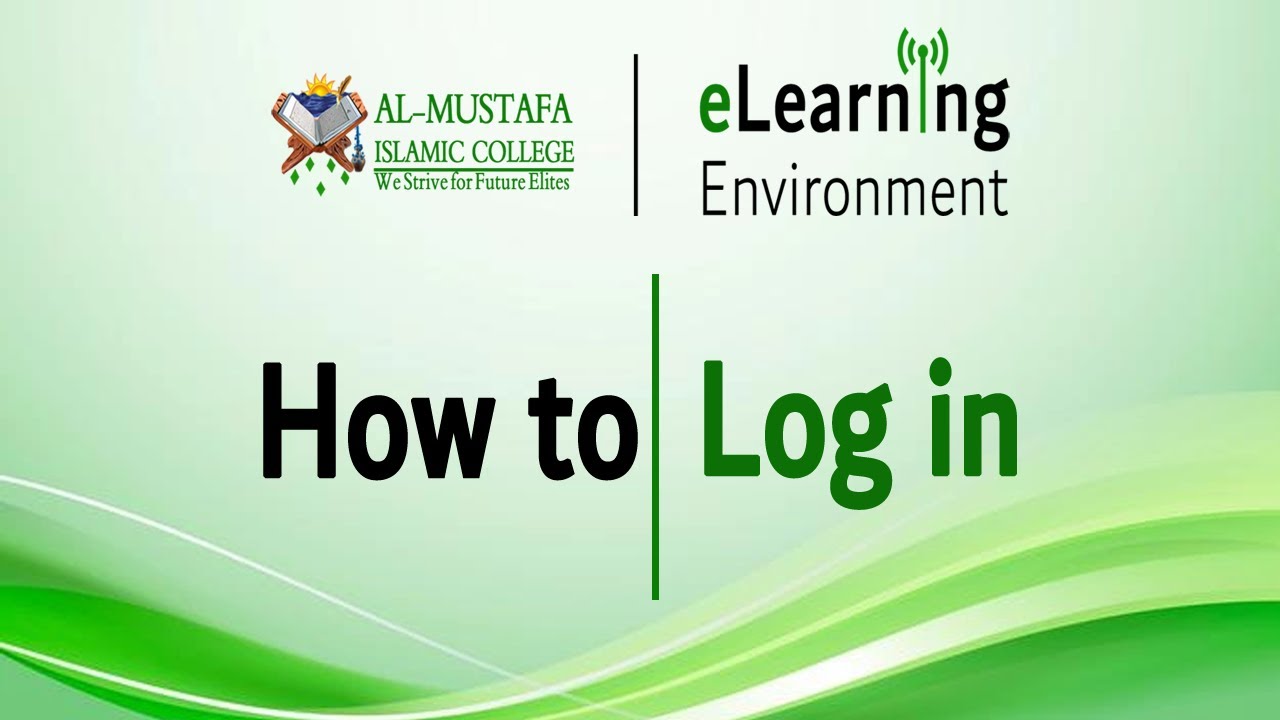 AL-MUSTAFA
ISLAMIC COLLEGE
We Strive for Future Elites

eLearning
Environment

How to Log in